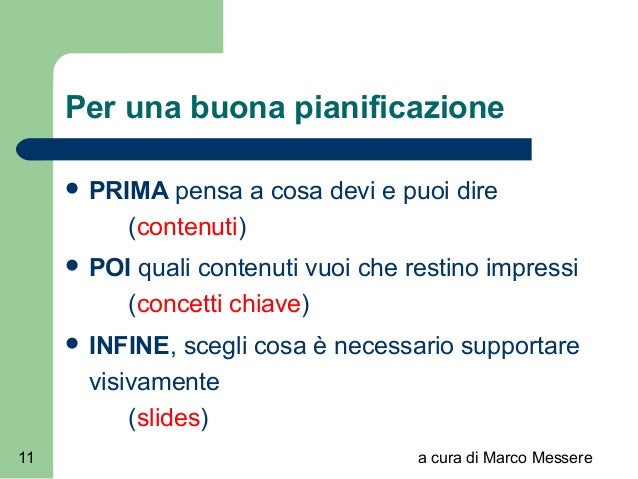 Per una buona pianificazione

- PRIMA pensa a cosa devi e puoi dire (contenuti)
- POI quali contenuti vuoi che restino impressi (concetti chiave)
- INFINE, scegli cosa è necessario supportare visivamente (slides)

11

a cura di Marco Messere